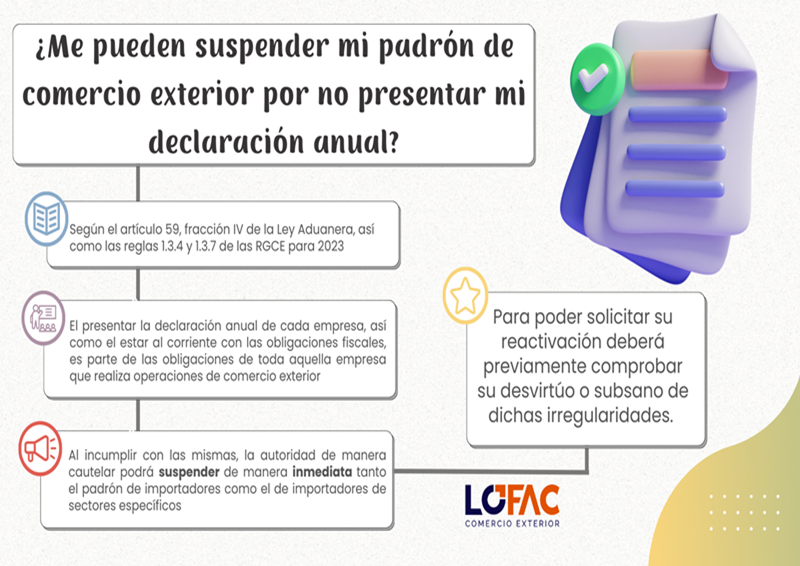 ¿Me pueden suspender mi padrón de comercio exterior por no presentar mi declaración anual?

Según el artículo 59, fracción IV de la Ley Aduanera, así como las reglas 1.3.4 y 1.3.7 de las RGCE para 2023

El presentar la declaración anual de cada empresa, así como el estar al corriente con las obligaciones fiscales, es parte de las obligaciones de toda aquella empresa que realiza operaciones de comercio exterior

Al incumplir con las mismas, la autoridad de manera cautelar podrá suspender de manera inmediata tanto el padrón de importadores como el de importadores de sectores específicos

Para poder solicitar su reactivación deberá previamente comprobar su desvirtúo o subsano de dichas irregularidades.

LOFAC
COMERCIO EXTERIOR